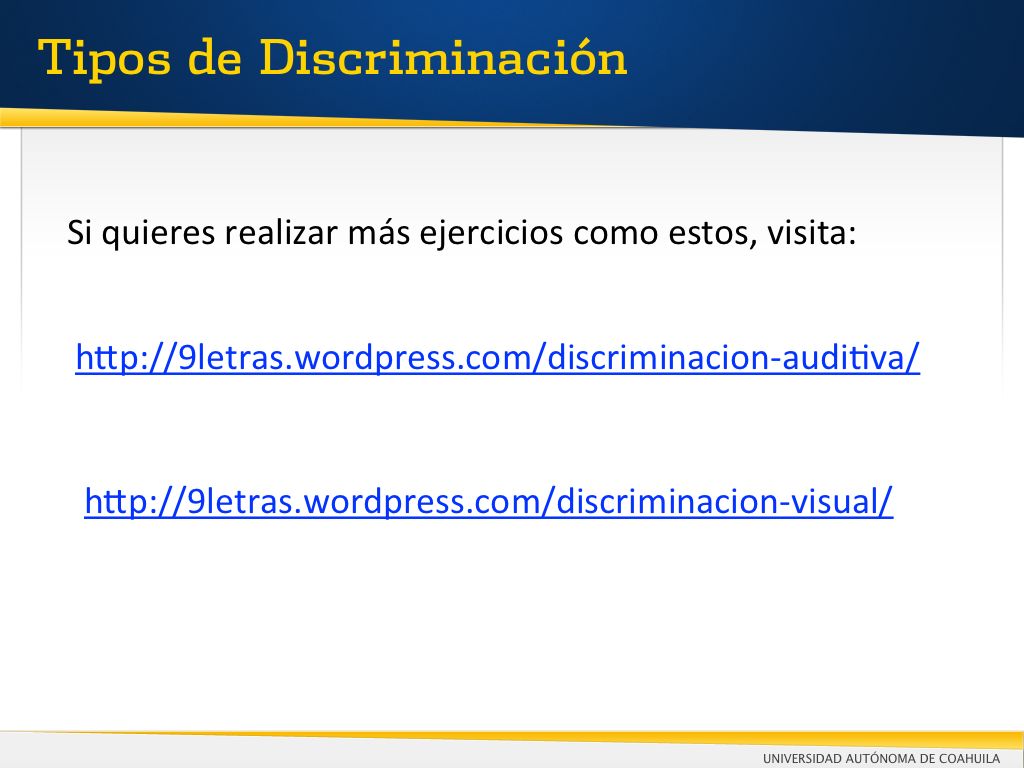 Tipos de Discriminación

Si quieres realizar más ejercicios como estos, visita:

http://9letras.wordpress.com/discriminacion-auditiva/

http://9letras.wordpress.com/discriminacion-visual/

UNIVERSIDAD AUTÓNOMA DE COAHUILA